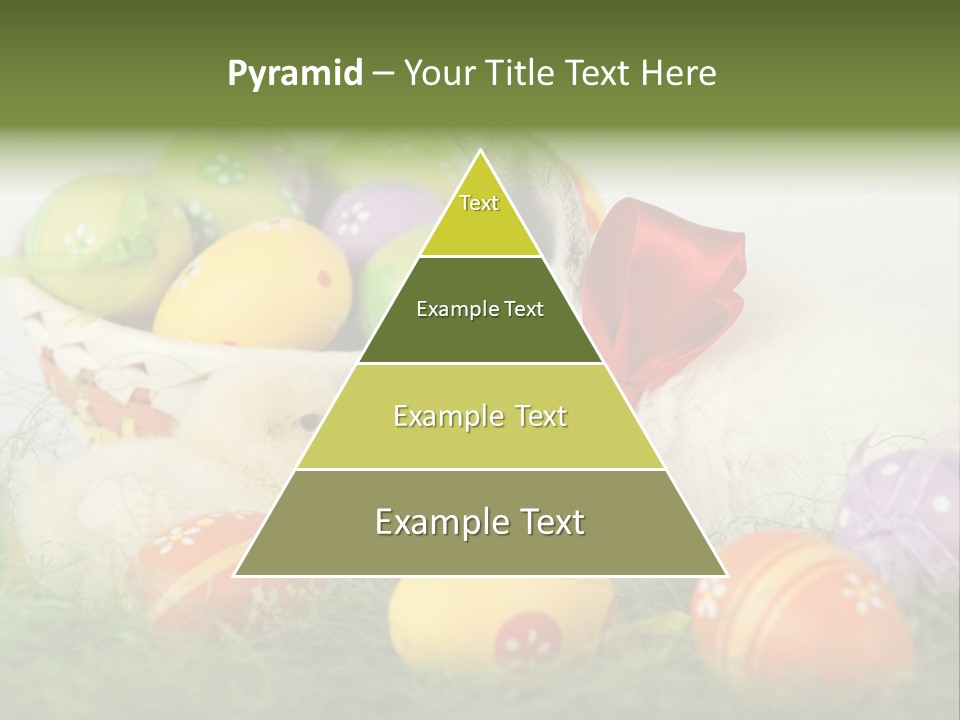 Pyramid – Your Title Text Here

Text

Example Text

Example Text

Example Text